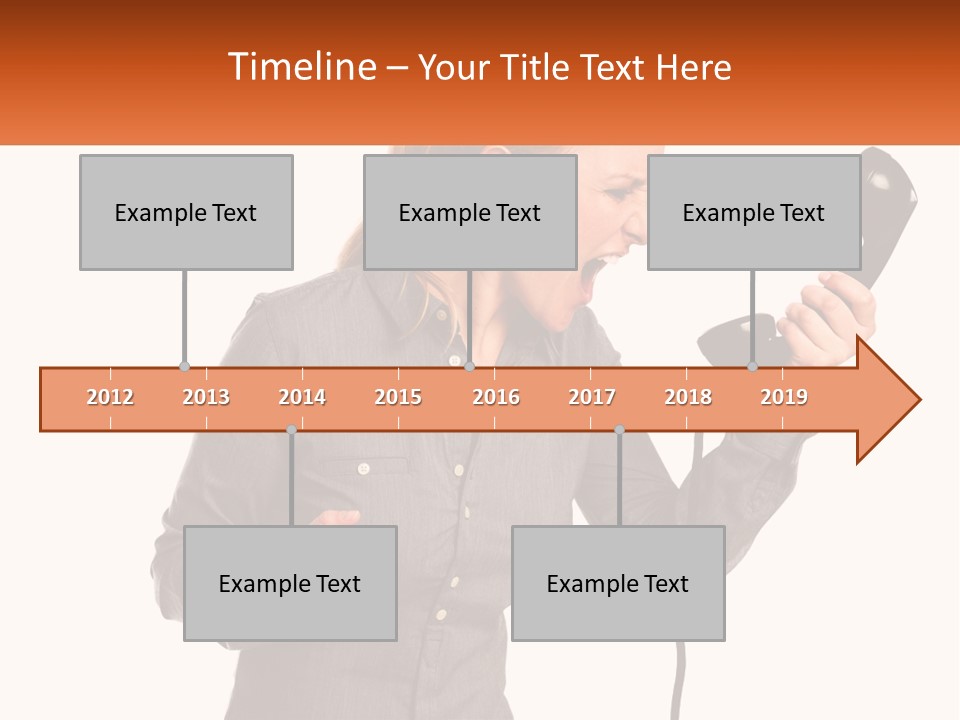 Timeline – Your Title Text Here

Example Text

Example Text

Example Text

2012 2013 2014 2015 2016 2017 2018 2019

Example Text

Example Text